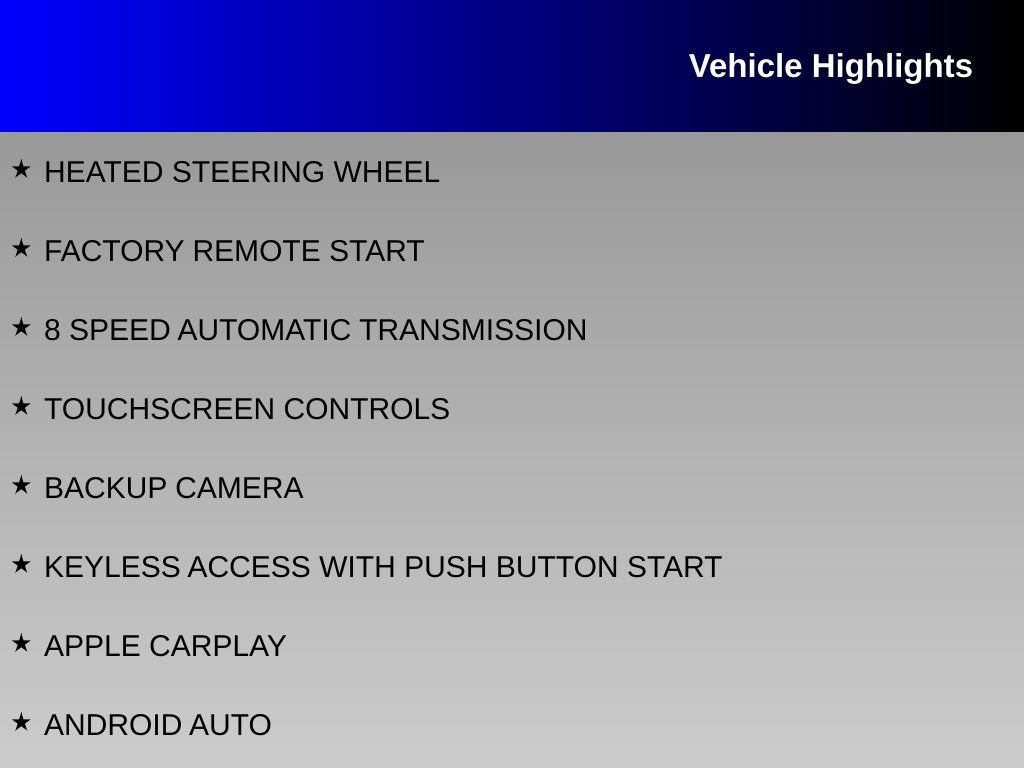 Vehicle Highlights

★ HEATED STEERING WHEEL

★ FACTORY REMOTE START

★ 8 SPEED AUTOMATIC TRANSMISSION

★ TOUCHSCREEN CONTROLS

★ BACKUP CAMERA

★ KEYLESS ACCESS WITH PUSH BUTTON START

★ APPLE CARPLAY

★ ANDROID AUTO